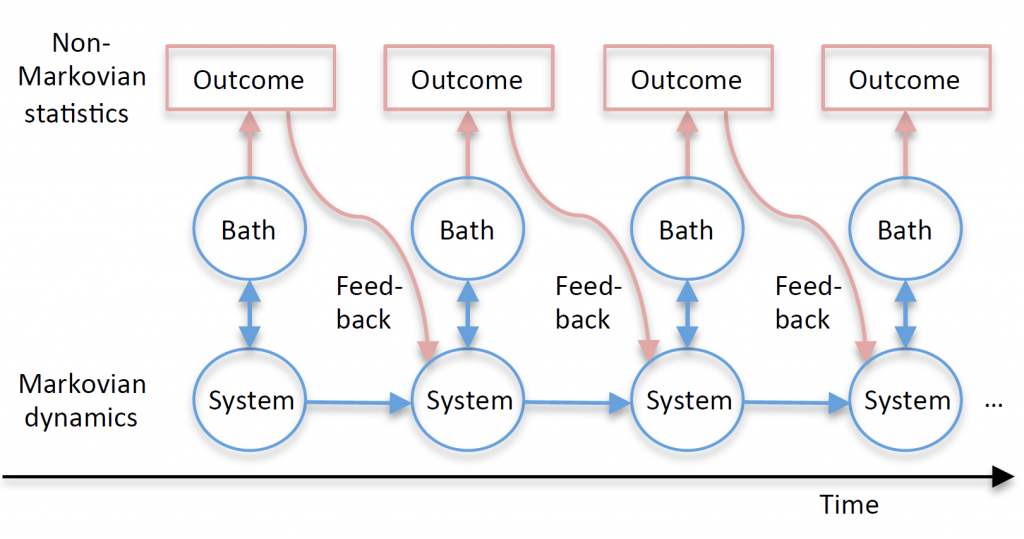 Non-Markovian statistics

Outcome
Outcome
Outcome
Outcome

Bath
Bath
Bath
Bath

Feed-back
Feed-back
Feed-back

Markovian dynamics

System
System
System
System
...

Time